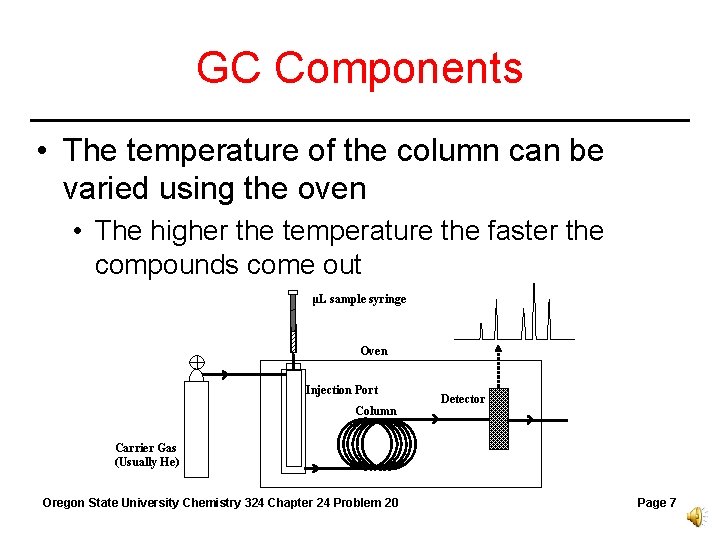 GC Components

• The temperature of the column can be varied using the oven

• The higher the temperature the faster the compounds come out

μL sample syringe

Oven

Injection Port

Column

Detector

Carrier Gas (Usually He)

Oregon State University Chemistry 324 Chapter 24 Problem 20

Page 7